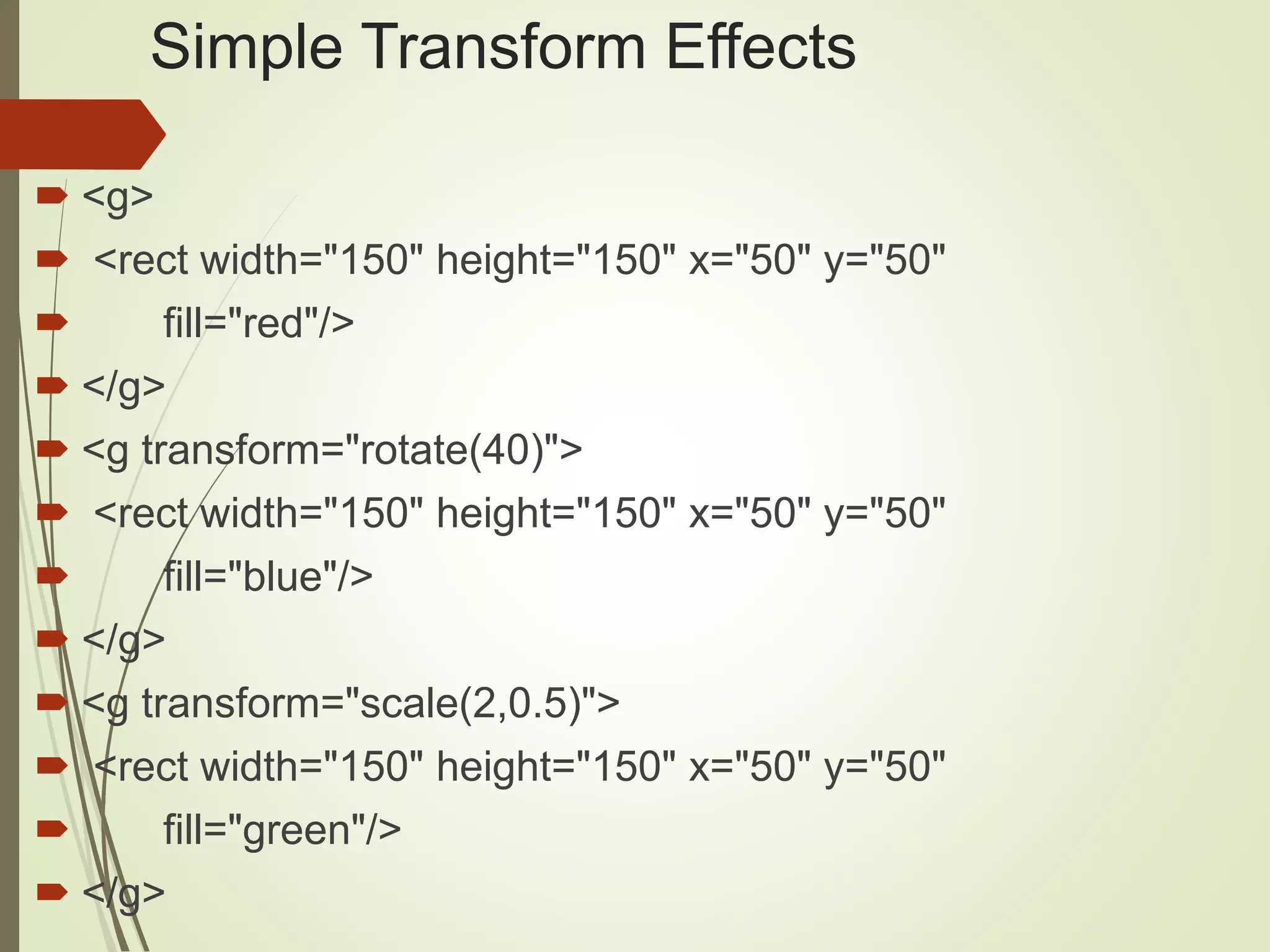 Simple Transform Effects

<g>

<rect width="150" height="150" x="50" y="50"

fill="red"/>

</g>

<g transform="rotate(40)">

<rect width="150" height="150" x="50" y="50"

fill="blue"/>

</g>

<g transform="scale(2,0.5)">

<rect width="150" height="150" x="50" y="50"

fill="green"/>

</g>